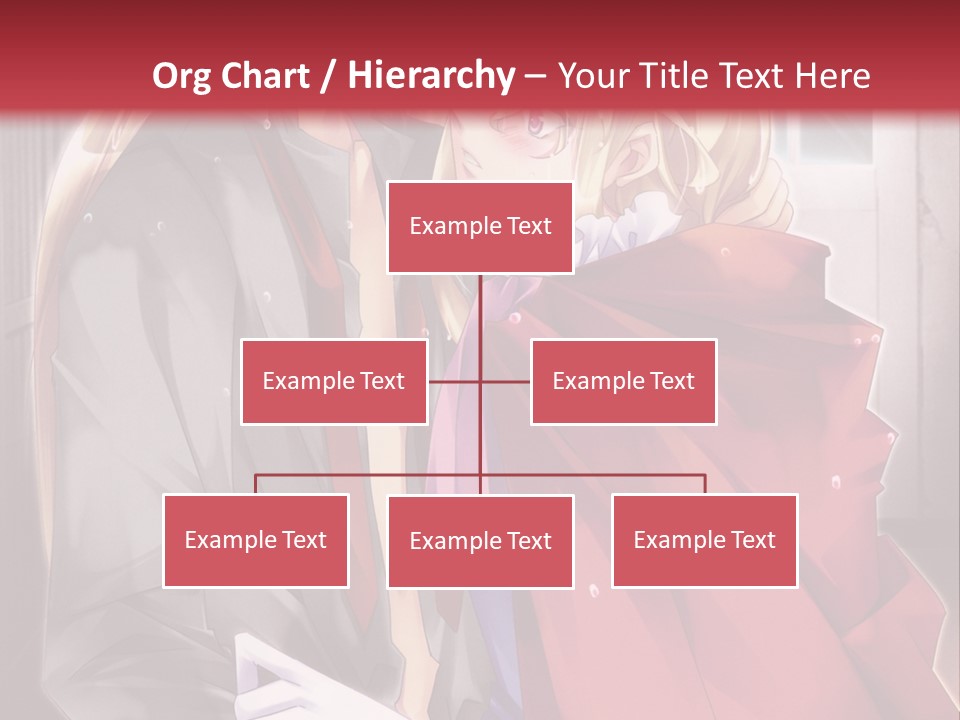 Org Chart / Hierarchy – Your Title Text Here

Example Text

Example Text

Example Text

Example Text

Example Text

Example Text